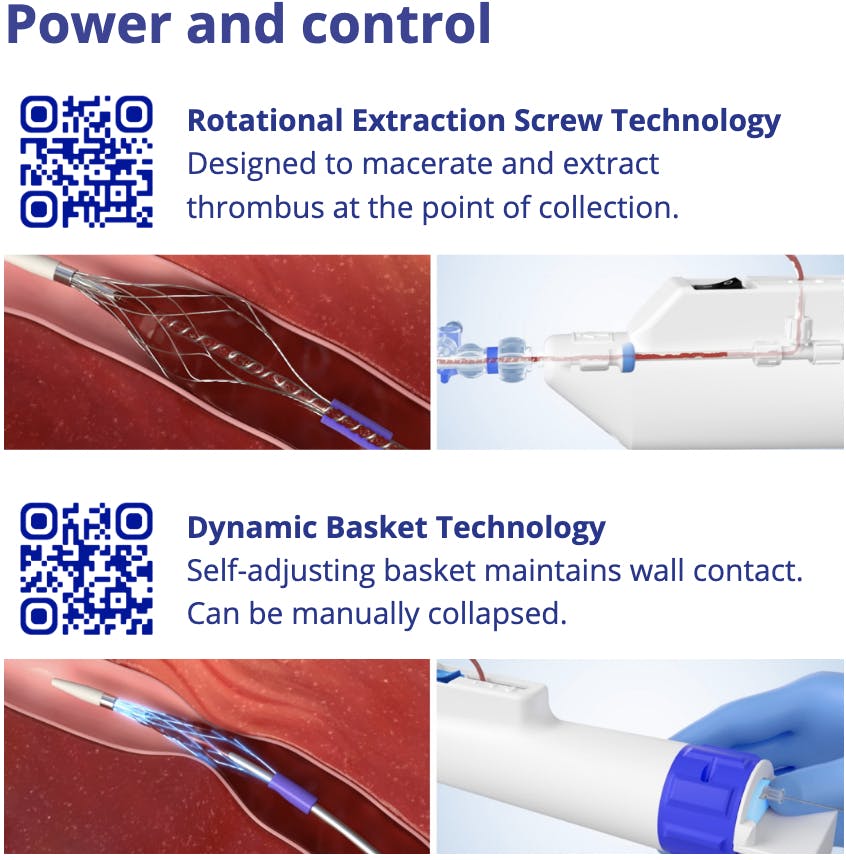 Power and control

Rotational Extraction Screw Technology
Designed to macerate and extract thrombus at the point of collection.

Dynamic Basket Technology
Self-adjusting basket maintains wall contact. Can be manually collapsed.